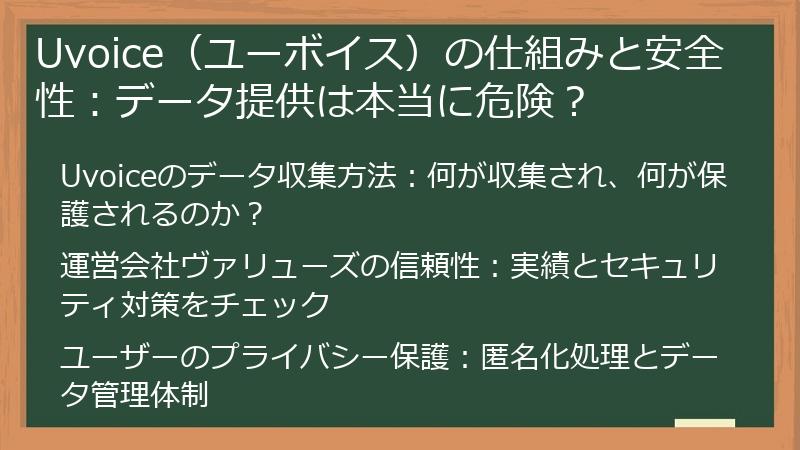 Uvoice（ユーボイス）の仕組みと安全性：データ提供は本当に危険？

Uvoiceのデータ収集方法：何が収集され、何が保護されるのか？

運営会社ヴァリューズの信頼性：実績とセキュリティ対策をチェック

ユーザーのプライバシー保護：匿名化処理とデータ管理体制